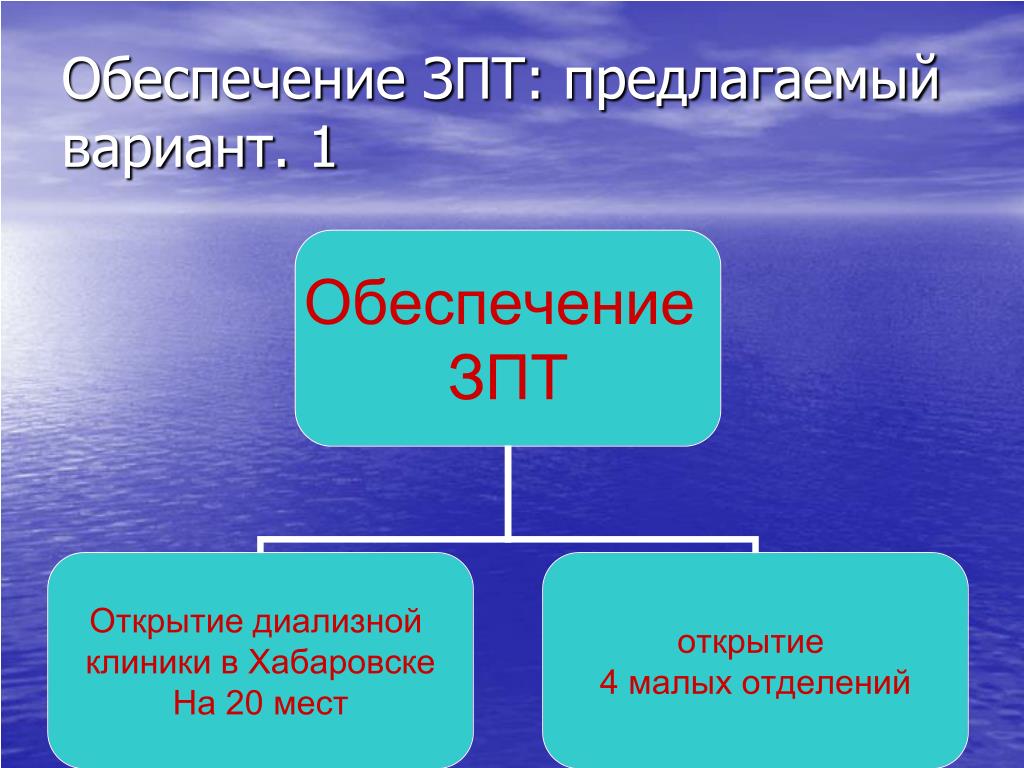 Обеспечение ЗПТ: предлагаемый вариант. 1

Обеспечение ЗПТ

Открытие диализной клиники в Хабаровске На 20 мест

открытие 4 малых отделений